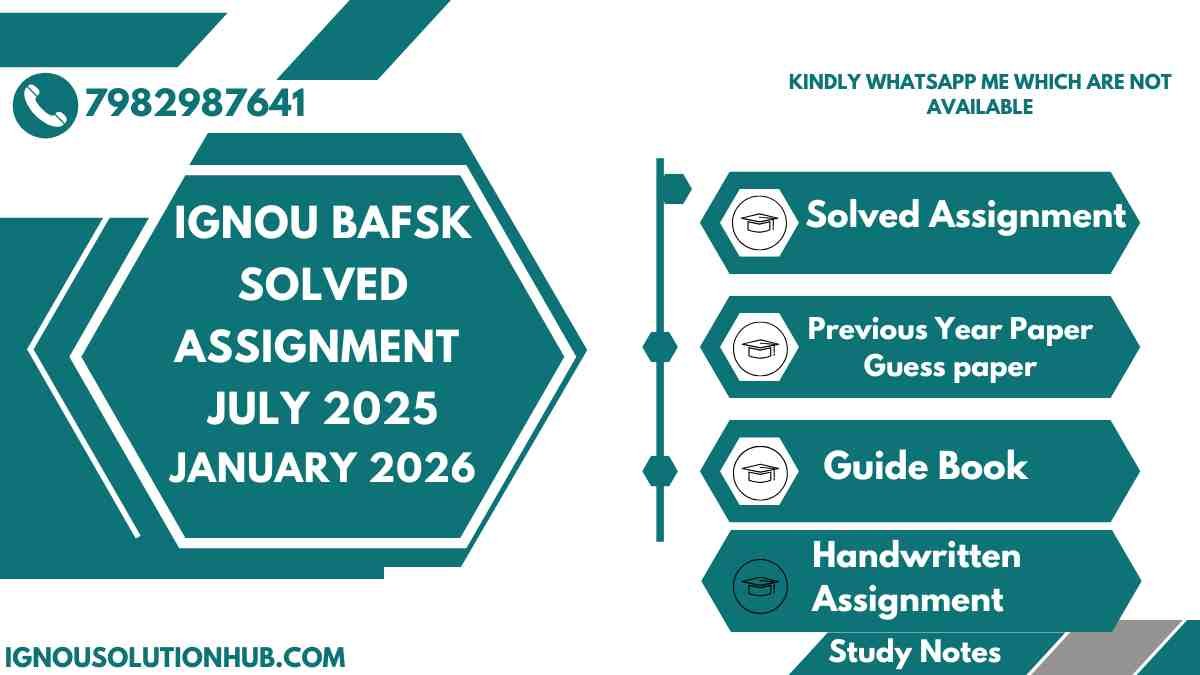 7982987641

KINDLY WHATSAPP ME WHICH ARE NOT AVAILABLE

IGNOU BAFSK SOLVED ASSIGNMENT JULY 2025 JANUARY 2026

Solved Assignment

Previous Year Paper Guess paper

Guide Book

Handwritten Assignment

Study Notes

IGNOUSOLUTIONHUB.COM